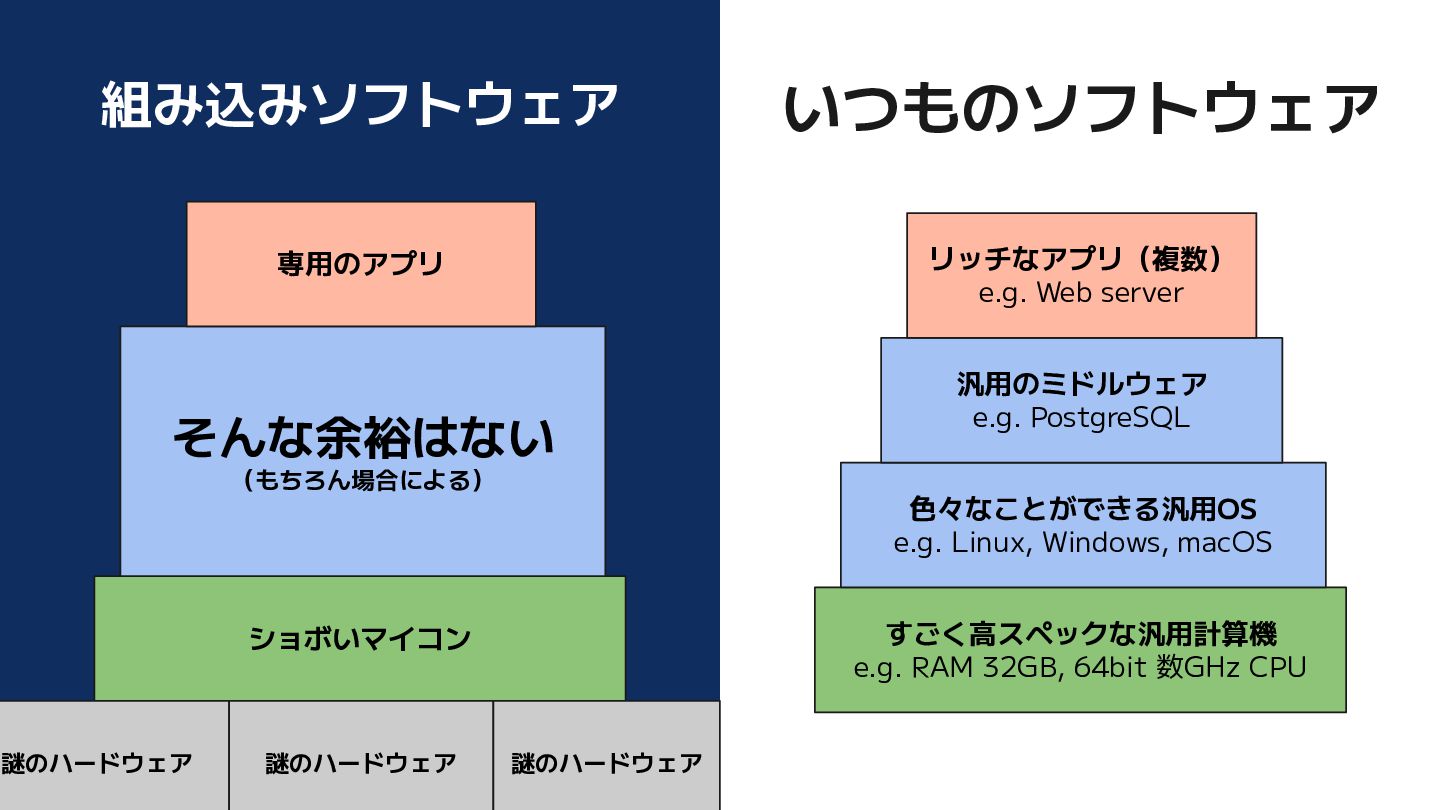 組み込みソフトウェア

専用のアプリ

そんな余裕はない
（もちろん場合による）

ショボいマイコン

謎のハードウェア

謎のハードウェア

謎のハードウェア

いつものソフトウェア

リッチなアプリ（複数）
e.g. Web server

汎用のミドルウェア
e.g. PostgreSQL

色々なことができる汎用OS
e.g. Linux, Windows, macOS

すごく高スペックな汎用計算機
e.g. RAM 32GB, 64bit 数GHz CPU